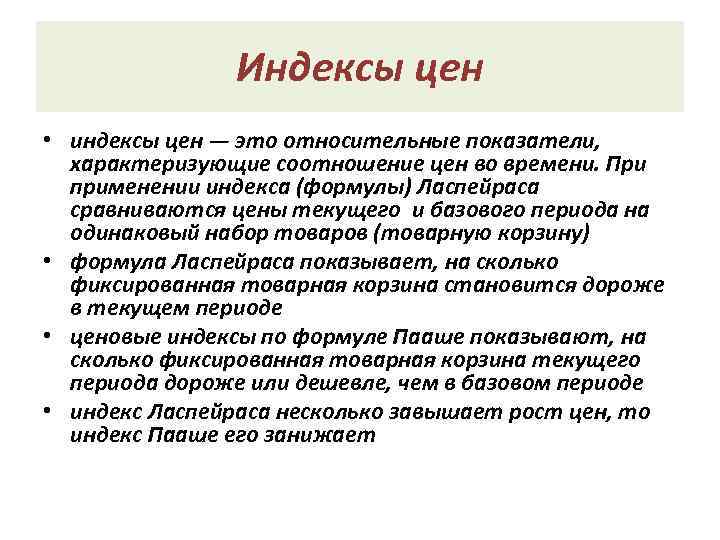 Индексы цен

• индексы цен — это относительные показатели, характеризующие соотношение цен во времени. При применении индекса (формулы) Ласпейраса сравниваются цены текущего и базового периода на одинаковый набор товаров (товарную корзину)
• формула Ласпейраса показывает, на сколько фиксированная товарная корзина становится дороже в текущем периоде
• ценовые индексы по формуле Пааше показывают, на сколько фиксированная товарная корзина текущего периода дороже или дешевле, чем в базовом периоде
• индекс Ласпейраса несколько завышает рост цен, то индекс Пааше его занижает